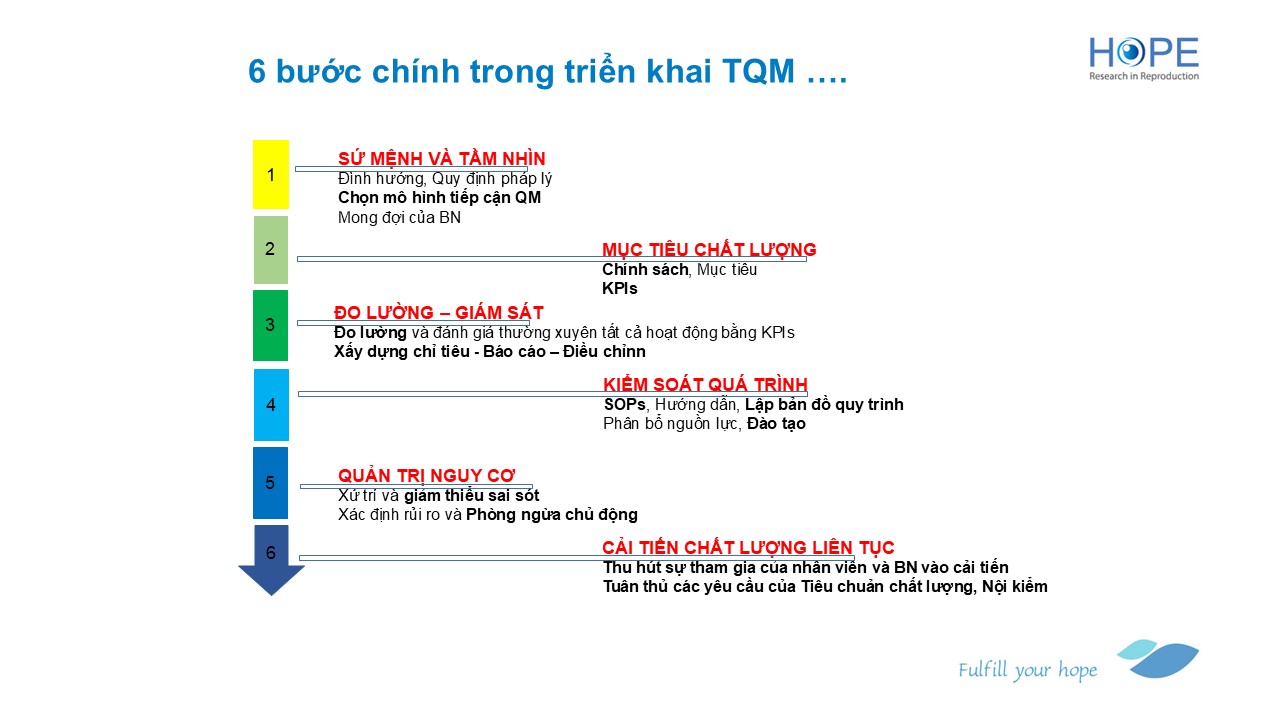 6 bước chính trong triển khai TQM ….

HOPE
Research in Reproduction

1

SỨ MỆNH VÀ TẦM NHÌN
Định hướng, Quy định pháp lý
Chọn mô hình tiếp cận QM
Mong đợi của BN

2

MỤC TIÊU CHẤT LƯỢNG
Chính sách, Mục tiêu
KPIs

3

ĐO LƯỜNG – GIÁM SÁT
Đo lường và đánh giá thường xuyên tất cả hoạt động bằng KPIs
Xây dựng chỉ tiêu - Báo cáo – Điều chỉnh

4

KIỂM SOÁT QUÁ TRÌNH
SOPs, Hướng dẫn, Lập bản đồ quy trình
Phân bổ nguồn lực, Đào tạo

5

QUẢN TRỊ NGUY CƠ
Xử trí và giảm thiểu sai sót
Xác định rủi ro và Phòng ngừa chủ động

6

CẢI TIẾN CHẤT LƯỢNG LIÊN TỤC
Thu hút sự tham gia của nhân viên và BN vào cải tiến
Tuân thủ các yêu cầu của Tiêu chuẩn chất lượng, Nội kiểm

Fulfill your hope